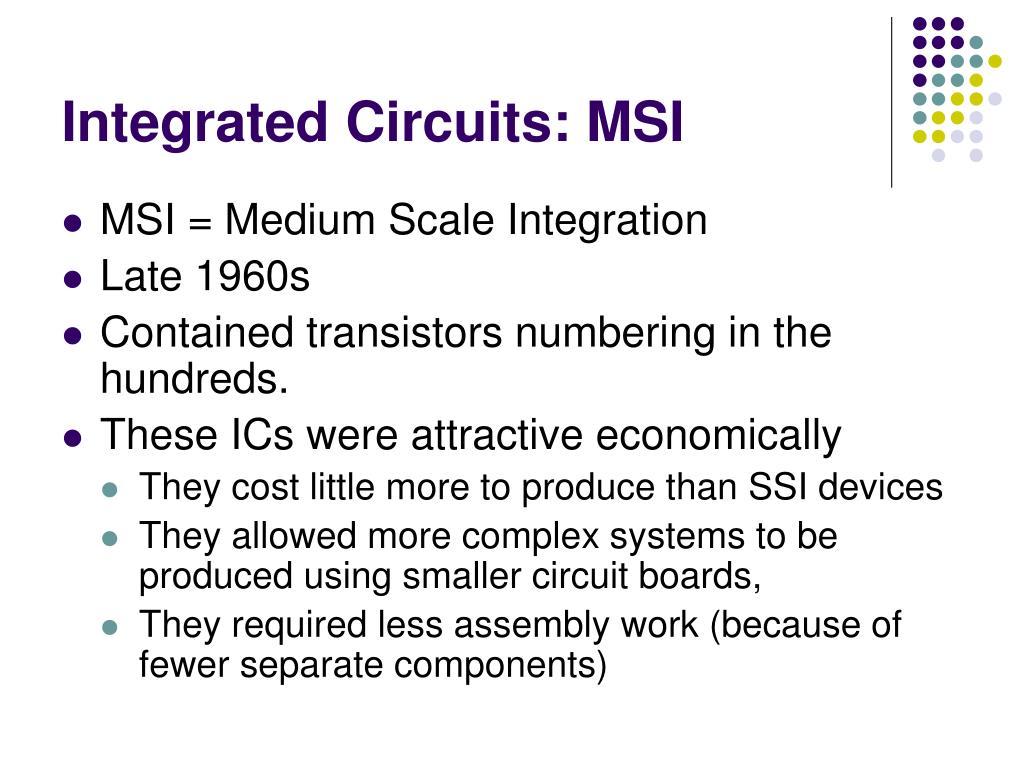 Integrated Circuits: MSI

- MSI = Medium Scale Integration
- Late 1960s
- Contained transistors numbering in the hundreds.
- These ICs were attractive economically
  - They cost little more to produce than SSI devices
  - They allowed more complex systems to be produced using smaller circuit boards,
  - They required less assembly work (because of fewer separate components)